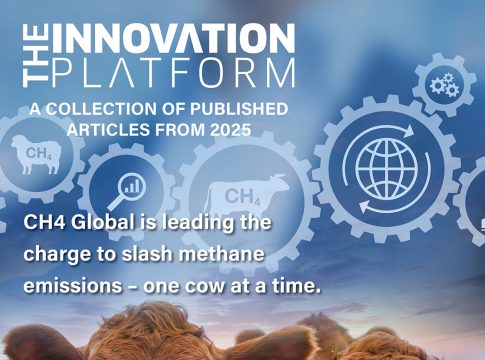 THE INNOVATION PLATFORM

A COLLECTION OF PUBLISHED ARTICLES FROM 2025

$CH_4$

$CH_4$

CH4 Global is leading the charge to slash methane emissions – one cow at a time.